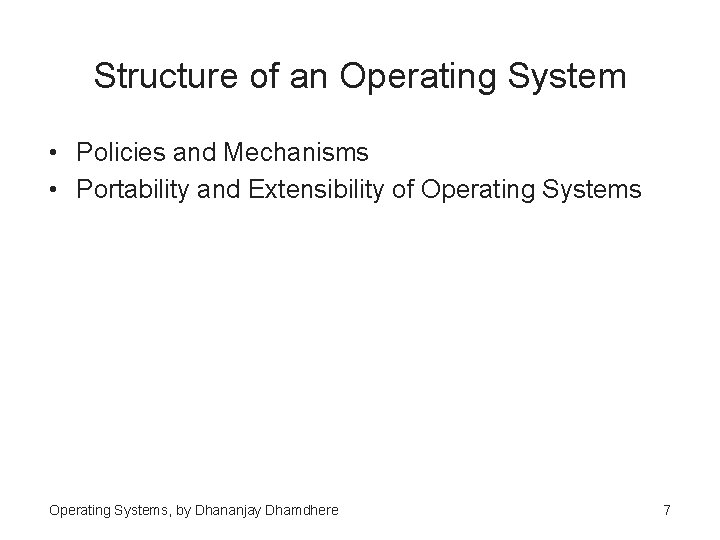 Structure of an Operating System

• Policies and Mechanisms
• Portability and Extensibility of Operating Systems

Operating Systems, by Dhananjay Dhamdhere

7